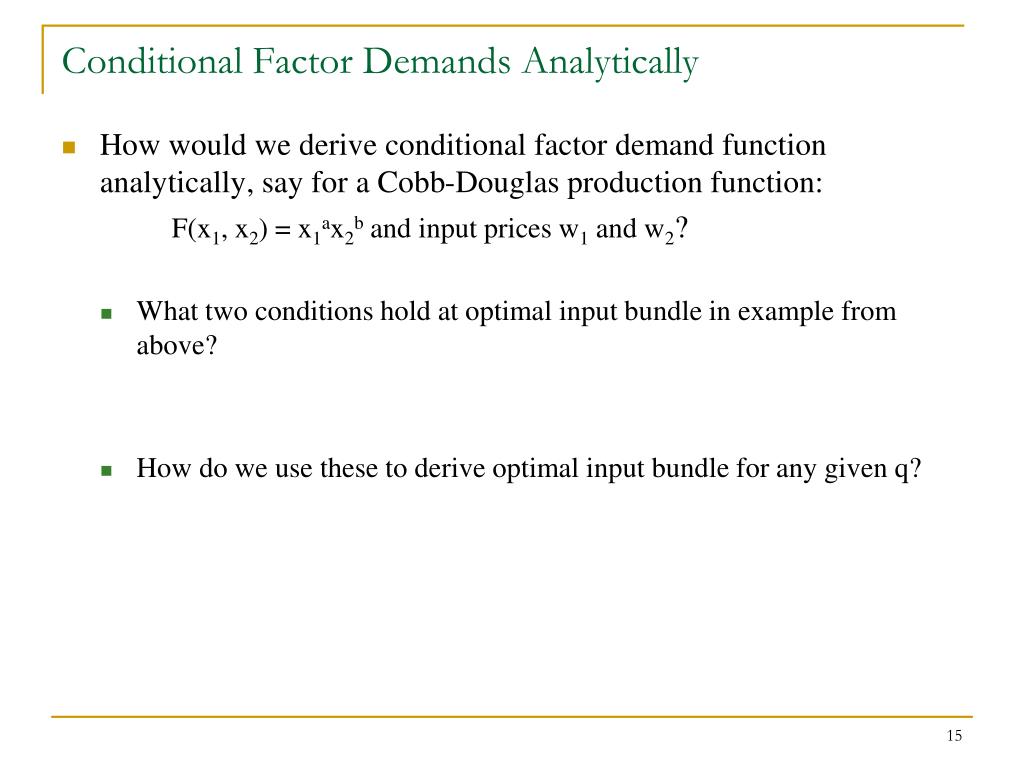 Conditional Factor Demands Analytically

How would we derive conditional factor demand function analytically, say for a Cobb-Douglas production function:

$F(x_1, x_2) = x_1^a x_2^b$ and input prices $w_1$ and $w_2$?

What two conditions hold at optimal input bundle in example from above?

How do we use these to derive optimal input bundle for any given q?

15